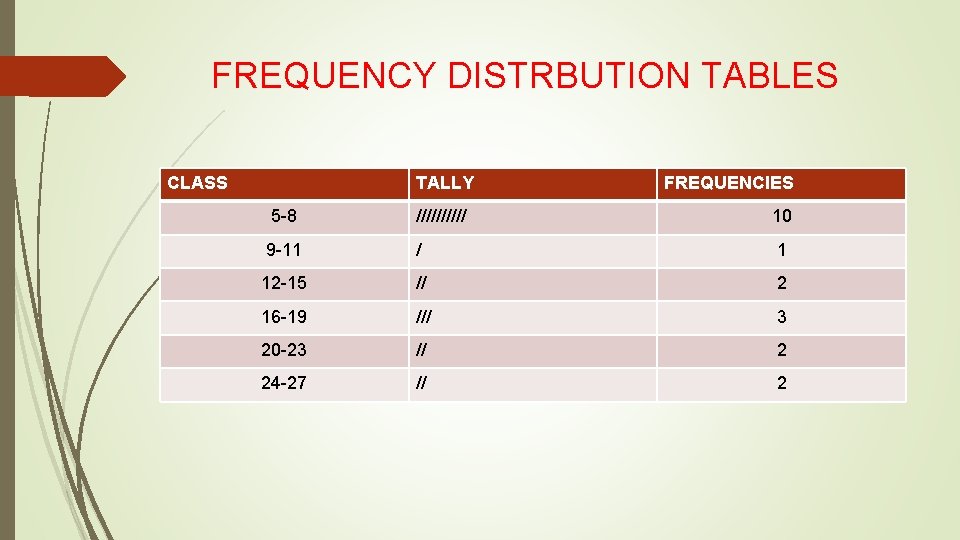 FREQUENCY DISTRBUTION TABLES

| CLASS | TALLY | FREQUENCIES |
|---|---|---|
| 5-8 | ////////// | 10 |
| 9-11 | / | 1 |
| 12-15 | // | 2 |
| 16-19 | /// | 3 |
| 20-23 | // | 2 |
| 24-27 | // | 2 |